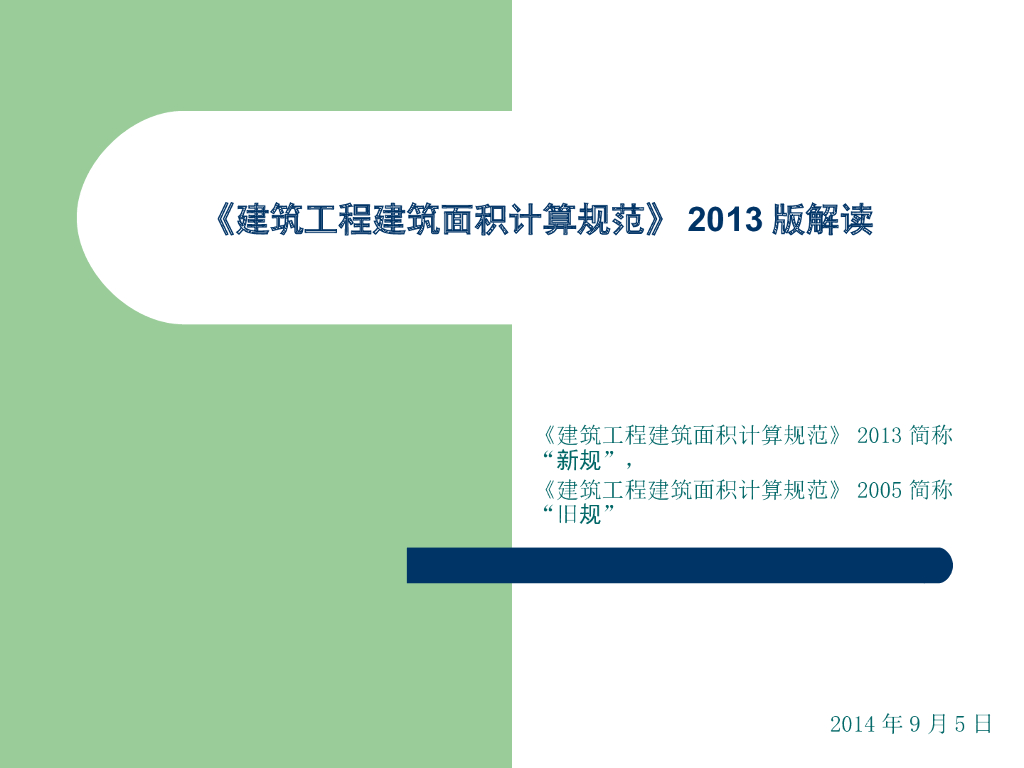 《建筑工程建筑面积计算规范》 2013 版解读

《建筑工程建筑面积计算规范》 2013 简称“新规”，
《建筑工程建筑面积计算规范》 2005 简称“旧规”

2014 年 9 月 5 日